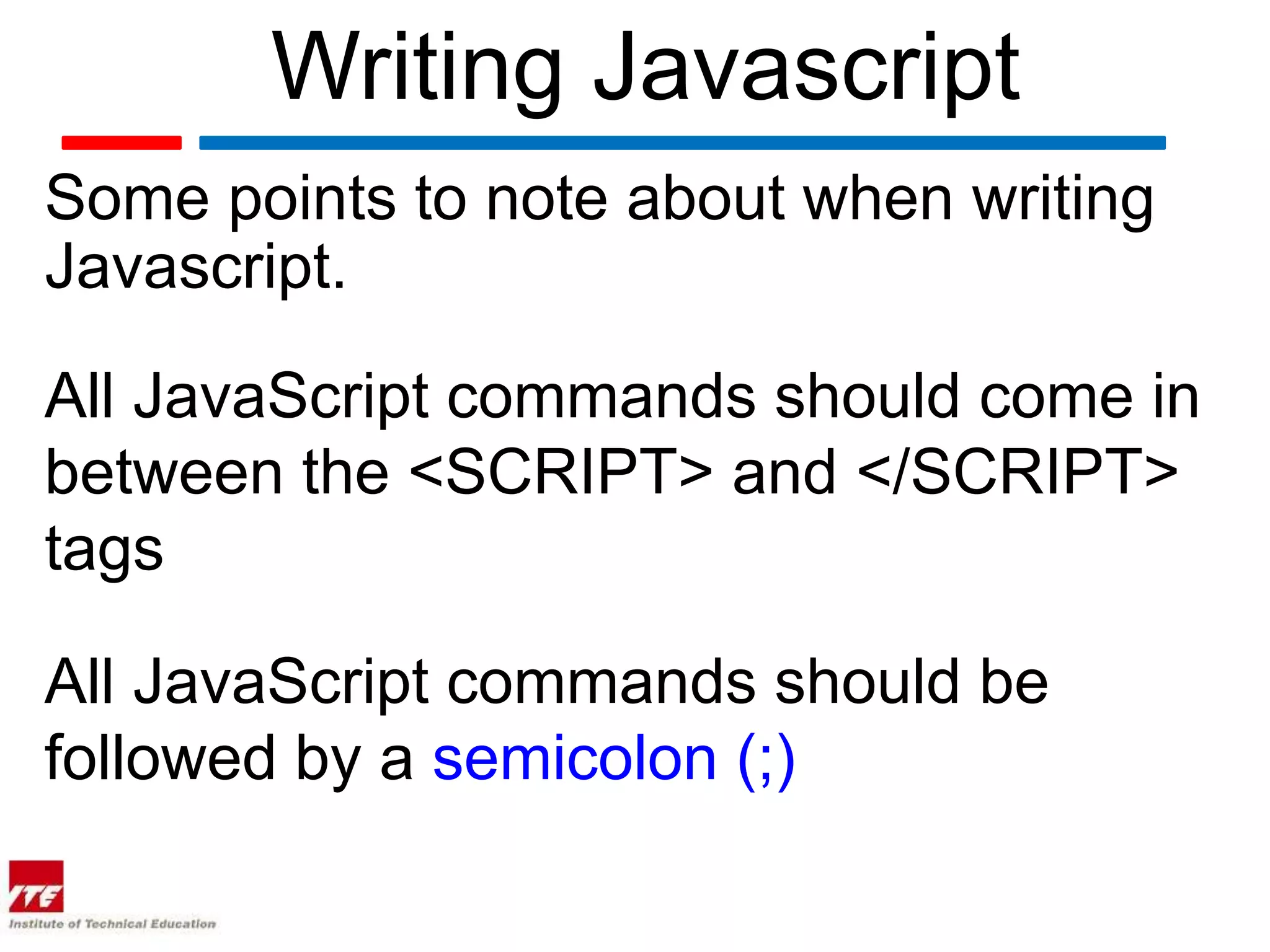 Writing Javascript

Some points to note about when writing Javascript.

All JavaScript commands should come in between the <SCRIPT> and </SCRIPT> tags

All JavaScript commands should be followed by a semicolon (;)

ITE
Institute of Technical Education